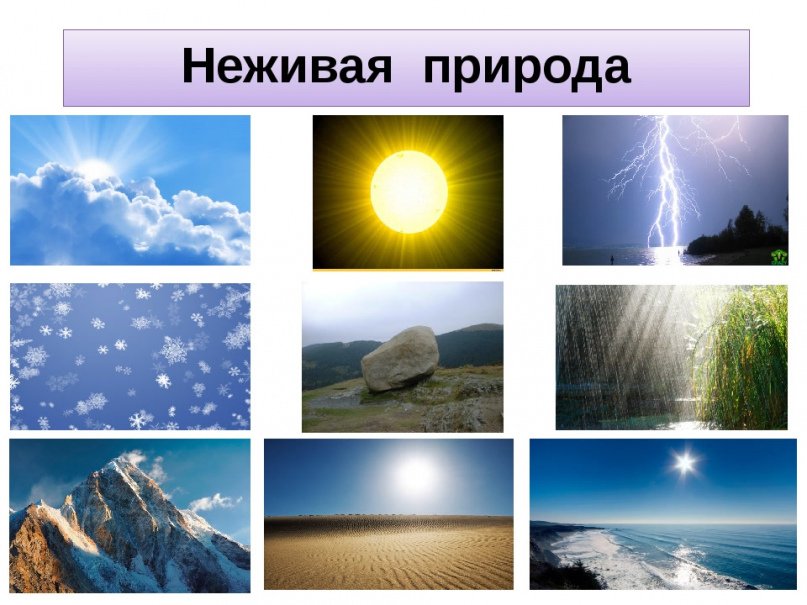 Неживая природа